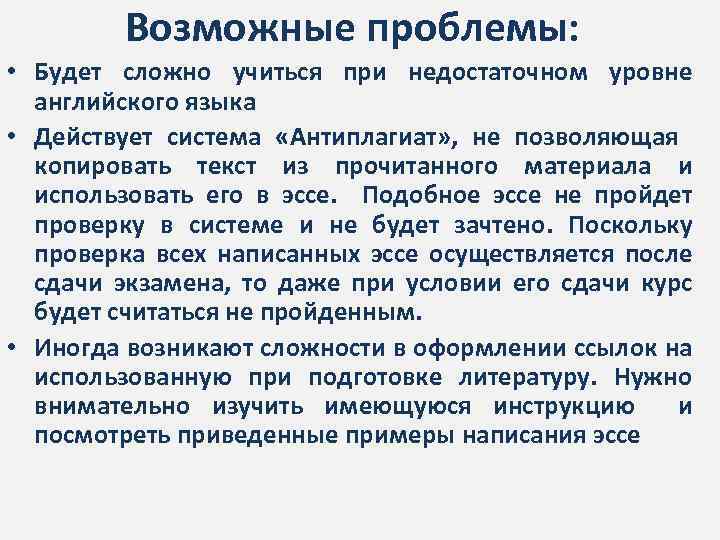 Возможные проблемы:

• Будет сложно учиться при недостаточном уровне английского языка

• Действует система «Антиплагиат», не позволяющая копировать текст из прочитанного материала и использовать его в эссе. Подобное эссе не пройдет проверку в системе и не будет зачтено. Поскольку проверка всех написанных эссе осуществляется после сдачи экзамена, то даже при условии его сдачи курс будет считаться не пройденным.

• Иногда возникают сложности в оформлении ссылок на использованную при подготовке литературу. Нужно внимательно изучить имеющуюся инструкцию и посмотреть приведенные примеры написания эссе